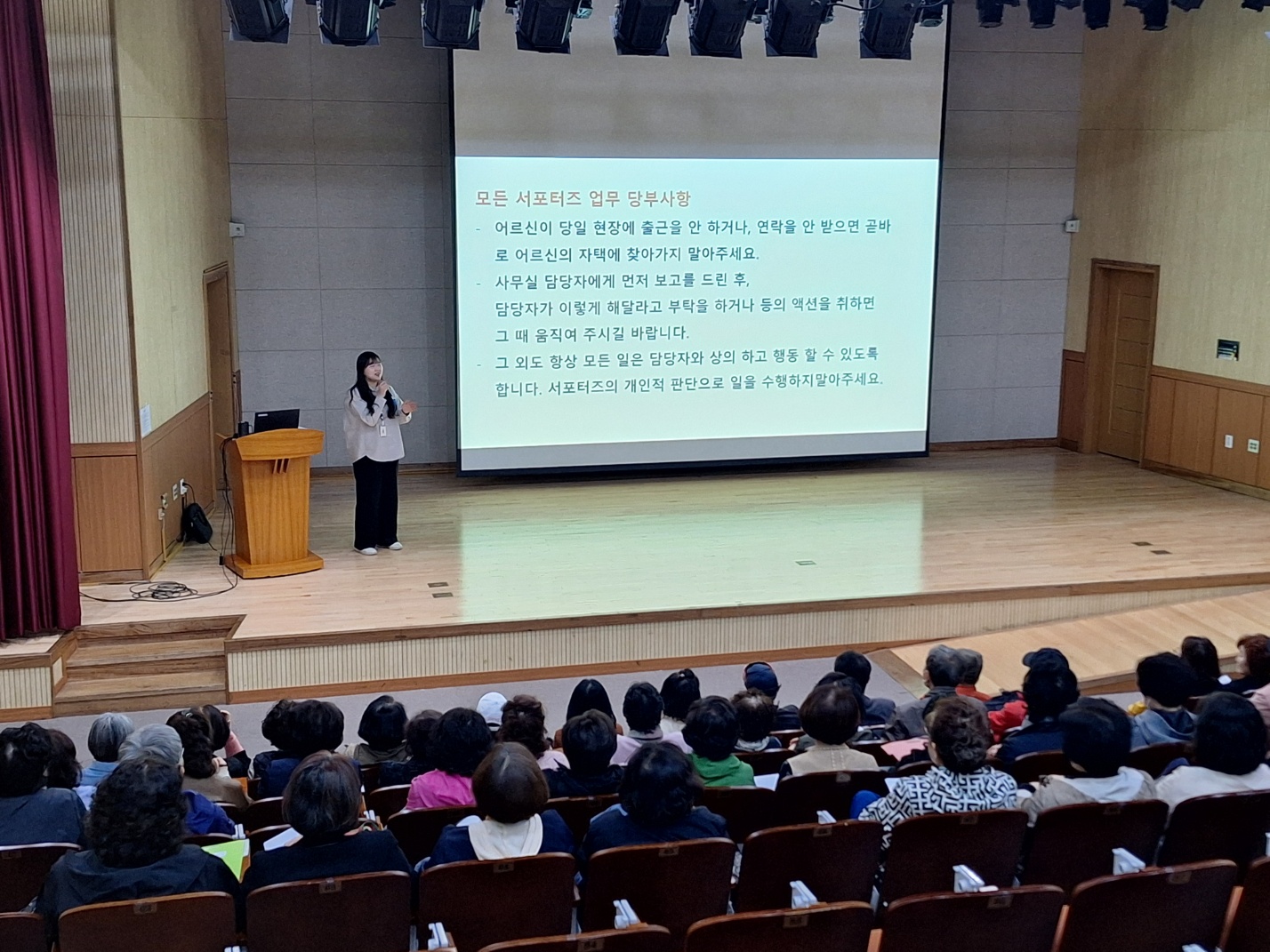 모든 서포터즈 업무 당부사항

- 어르신이 당일 현장에 출근을 안 하거나, 연락을 안 받으면 곧바로 어르신의 자택에 찾아가지 말아주세요.
- 사무실 담당자에게 먼저 보고를 드린 후, 담당자가 이렇게 해달라고 부탁을 하거나 등의 액션을 취하면 그 때 움직여 주시길 바랍니다.
- 그 외도 항상 모든 일은 담당자와 상의 하고 행동 할 수 있도록 합니다. 서포터즈의 개인적 판단으로 일을 수행하지말아주세요.